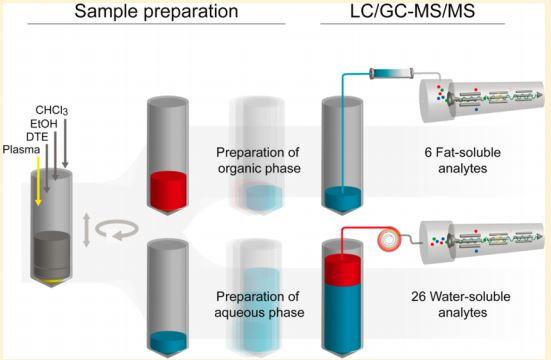 Sample preparation

LC/GC-MS/MS

$CHCl_3$
EtOH
DTE
Plasma

Preparation of organic phase

6 Fat-soluble analytes

Preparation of aqueous phase

26 Water-soluble analytes